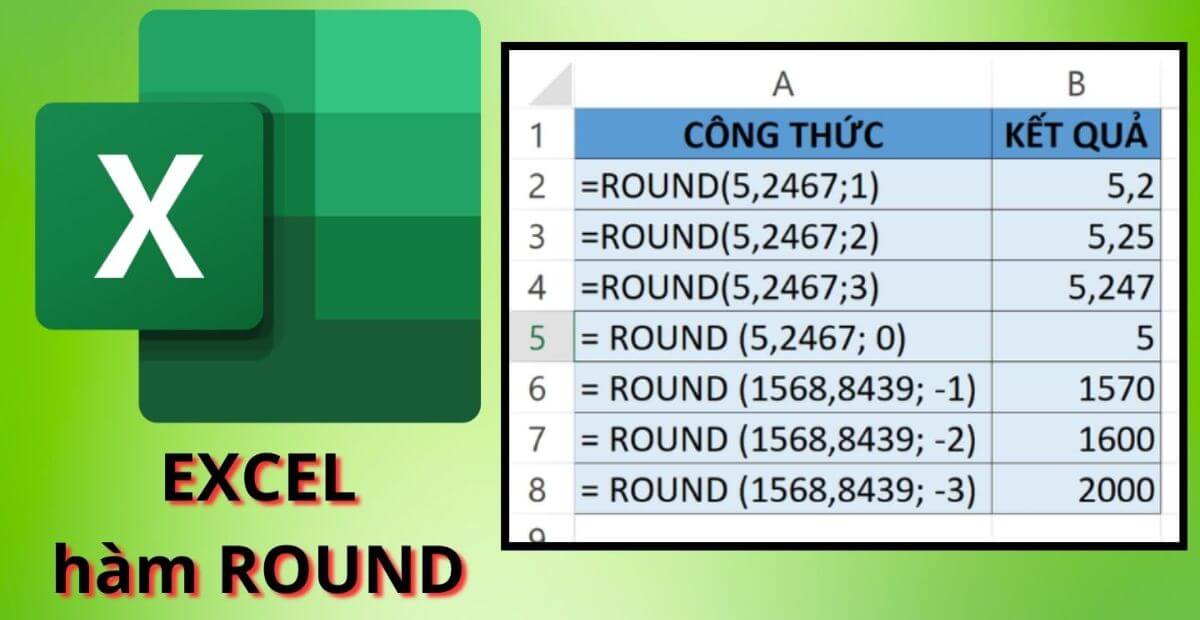 X

EXCEL
hàm ROUND

| | A | B |
|---|---|---|
| 1 | CÔNG THỨC | KẾT QUẢ |
| 2 | =ROUND(5,2467;1) | 5,2 |
| 3 | =ROUND(5,2467;2) | 5,25 |
| 4 | =ROUND(5,2467;3) | 5,247 |
| 5 | = ROUND (5,2467; 0) | 5 |
| 6 | = ROUND (1568,8439; -1) | 1570 |
| 7 | = ROUND (1568,8439; -2) | 1600 |
| 8 | = ROUND (1568,8439; -3) | 2000 |
| 9 | | |